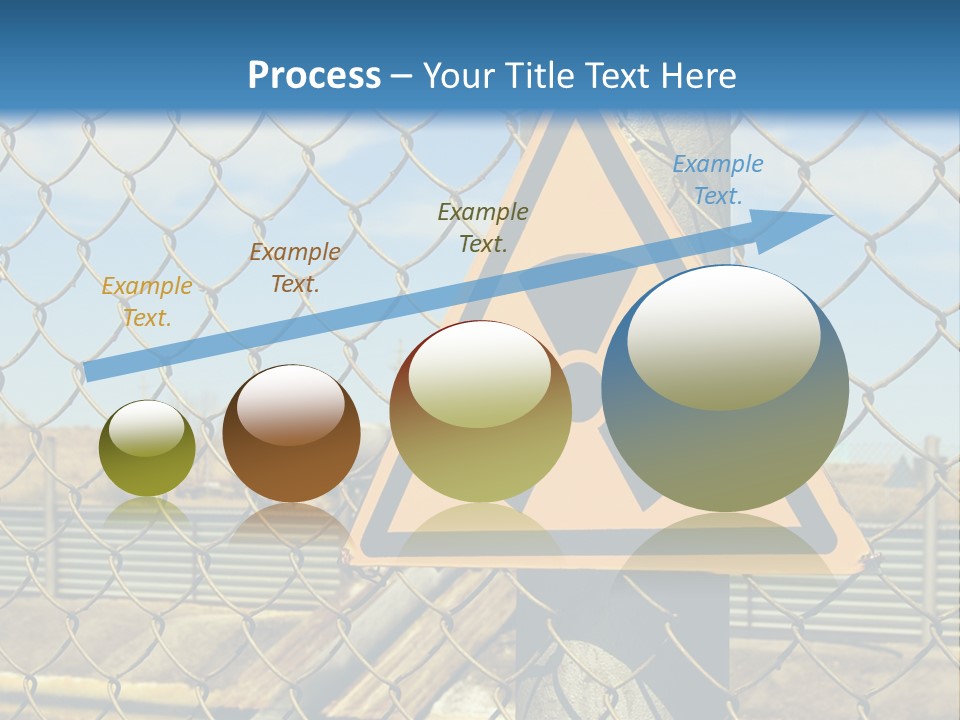 Process – Your Title Text Here

Example Text.

Example Text.

Example Text.

Example Text.